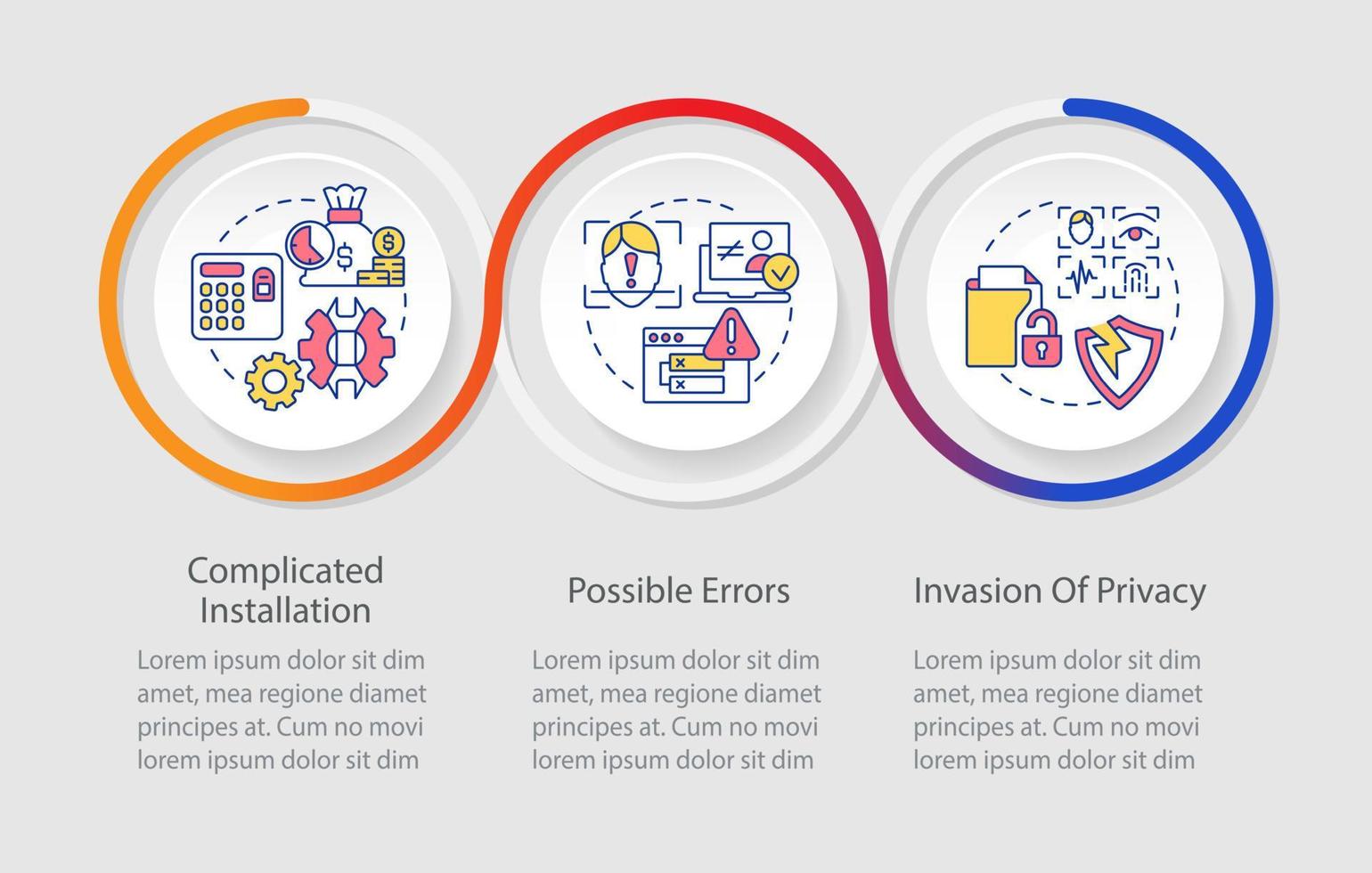 Complicated Installation

Lorem ipsum dolor sit dim amet, mea regione diamet principes at. Cum no movi lorem ipsum dolor sit dim

Possible Errors

Lorem ipsum dolor sit dim amet, mea regione diamet principes at. Cum no movi lorem ipsum dolor sit dim

Invasion Of Privacy

Lorem ipsum dolor sit dim amet, mea regione diamet principes at. Cum no movi lorem ipsum dolor sit dim